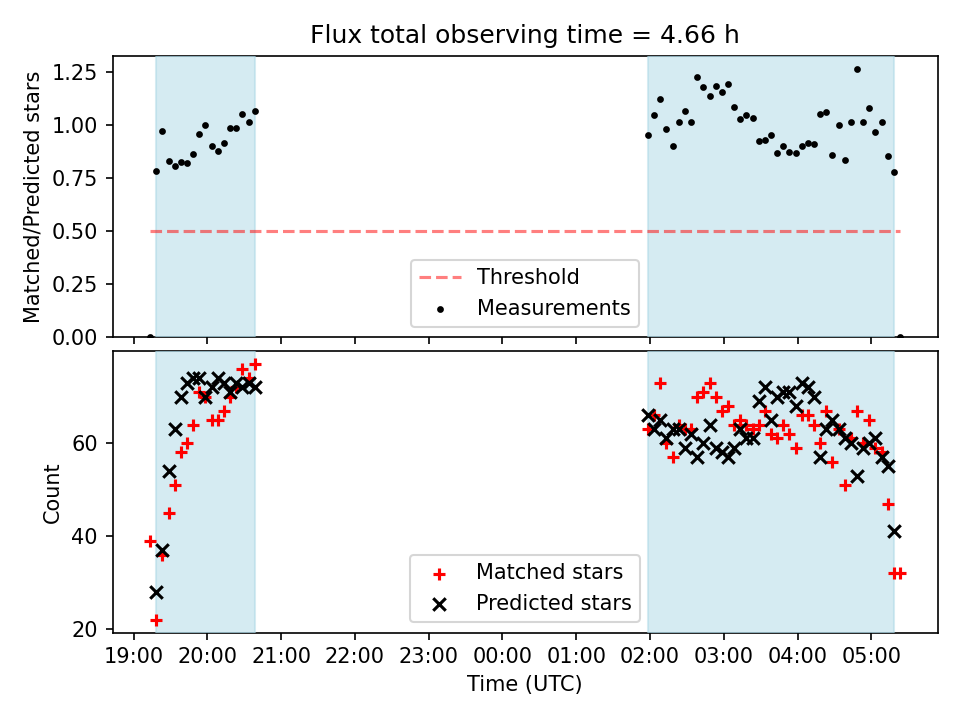 Flux total observing time = 4.66 h

Matched/Predicted stars

1.25
1.00
0.75
0.50
0.25
0.00

Threshold
Measurements

Count

60
40
20

Matched stars
Predicted stars

19:00 20:00 21:00 22:00 23:00 00:00 01:00 02:00 03:00 04:00 05:00

Time (UTC)